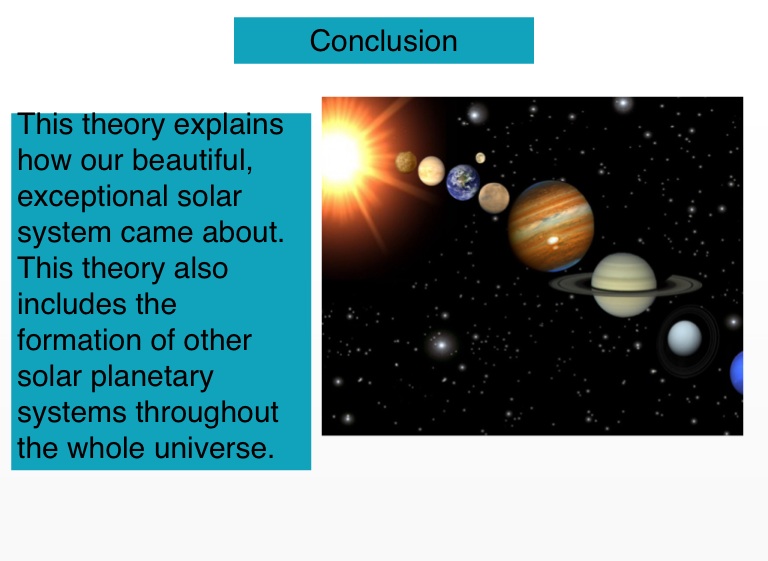 Conclusion

This theory explains how our beautiful, exceptional solar system came about. This theory also includes the formation of other solar planetary systems throughout the whole universe.